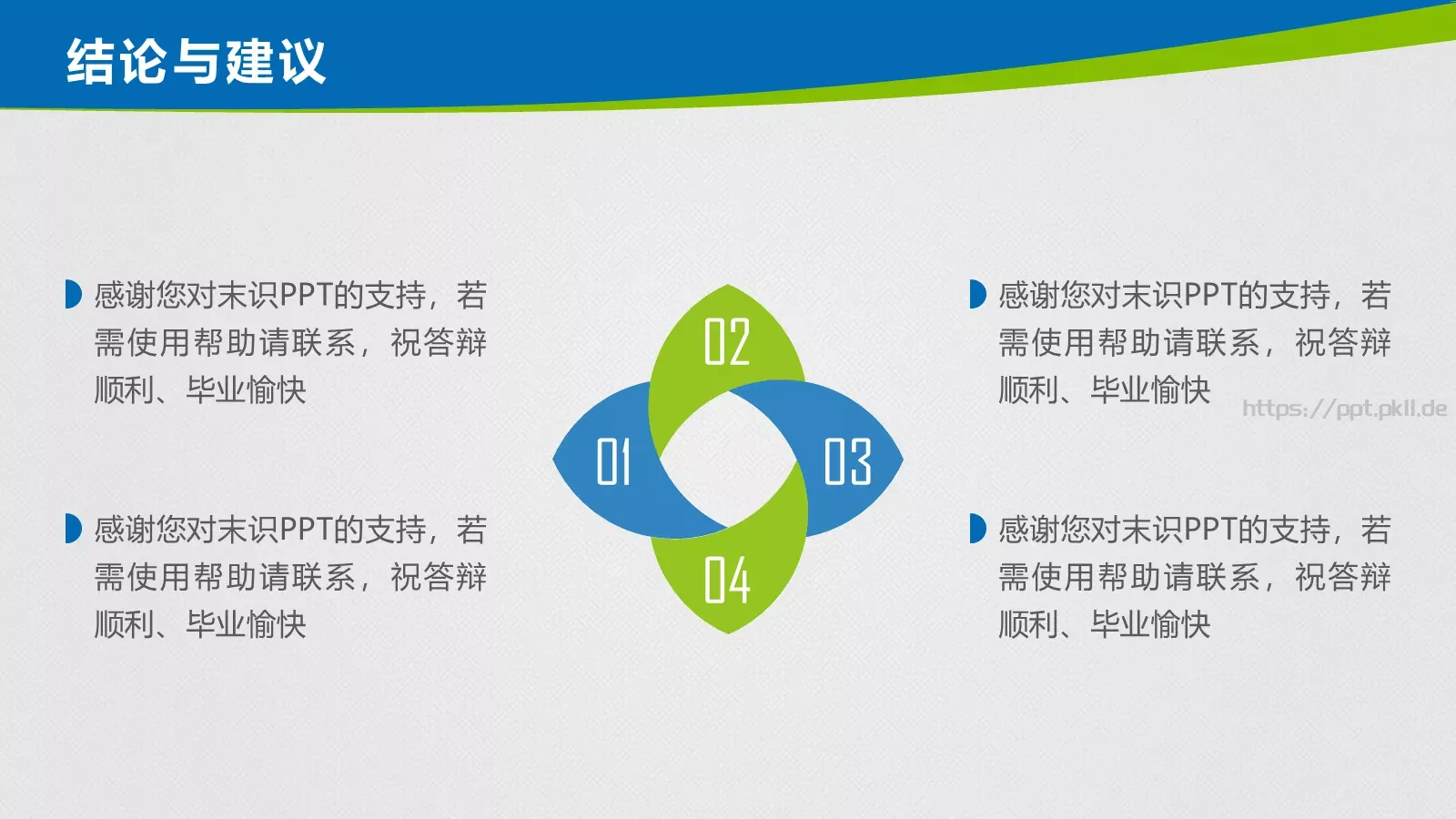 结论与建议

感谢您对末识PPT的支持，若需使用帮助请联系，祝答辩顺利、毕业愉快

感谢您对末识PPT的支持，若需使用帮助请联系，祝答辩顺利、毕业愉快

02

01

03

04

感谢您对末识PPT的支持，若需使用帮助请联系，祝答辩顺利、毕业愉快

https://ppt.pkll.de

感谢您对末识PPT的支持，若需使用帮助请联系，祝答辩顺利、毕业愉快